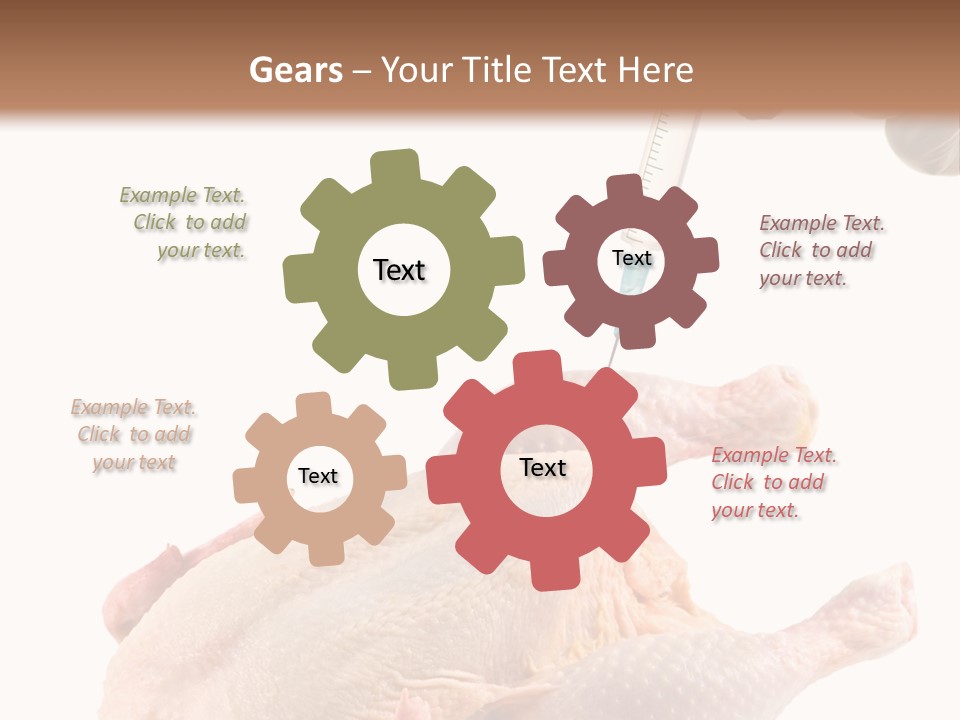 Gears – Your Title Text Here

Example Text. Click to add your text.

Text

Text

Example Text. Click to add your text.

Example Text. Click to add your text

Text

Text

Example Text. Click to add your text.